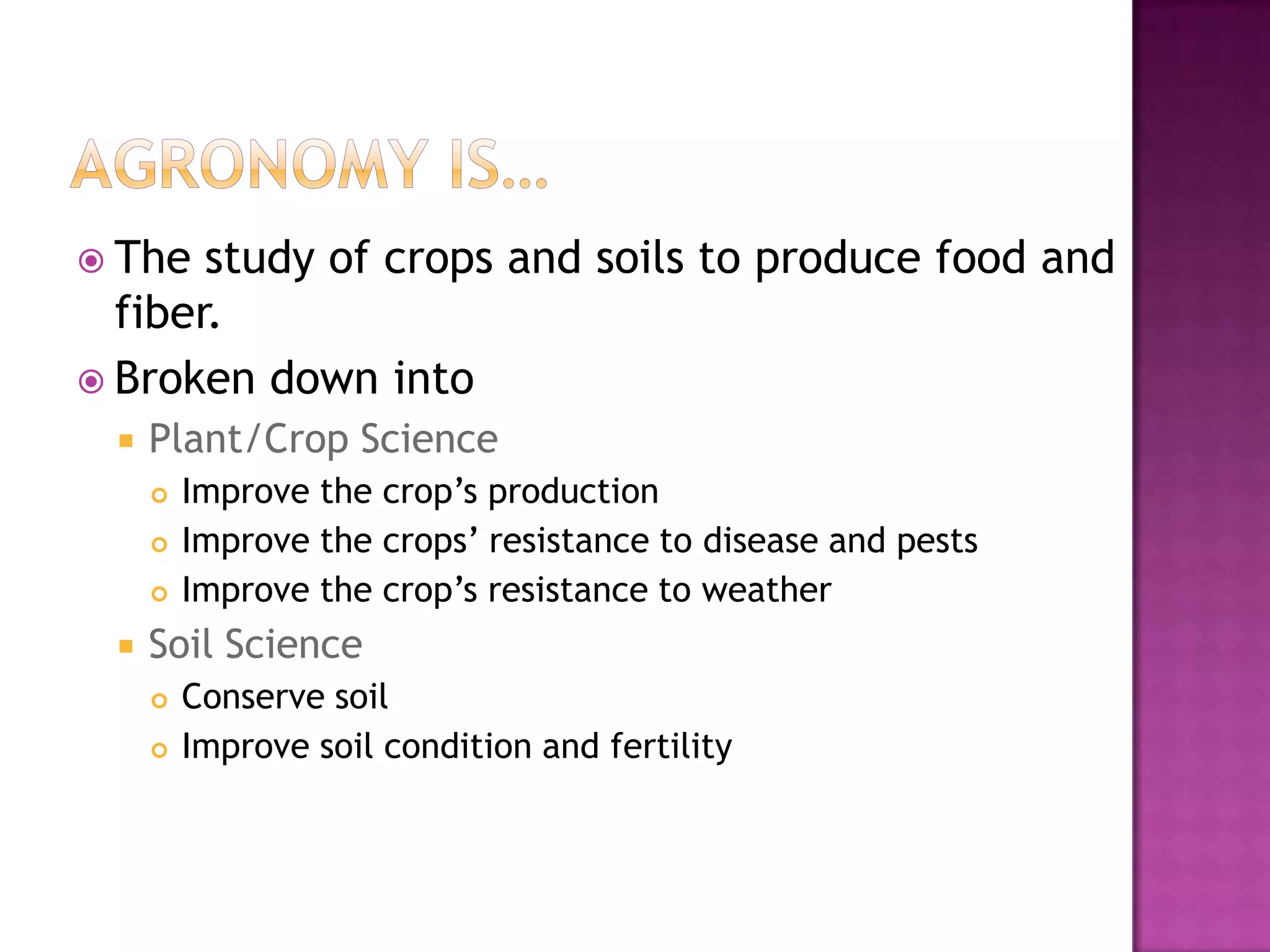 AGRONOMY IS…

The study of crops and soils to produce food and fiber.

Broken down into

Plant/Crop Science

Improve the crop’s production

Improve the crops’ resistance to disease and pests

Improve the crop’s resistance to weather

Soil Science

Conserve soil

Improve soil condition and fertility